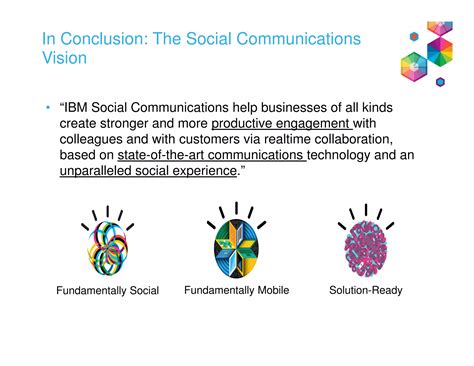 In Conclusion: The Social Communications Vision

• “IBM Social Communications help businesses of all kinds create stronger and more productive engagement with colleagues and with customers via realtime collaboration, based on state-of-the-art communications technology and an unparalleled social experience.”

Fundamentally Social

Fundamentally Mobile

Solution-Ready